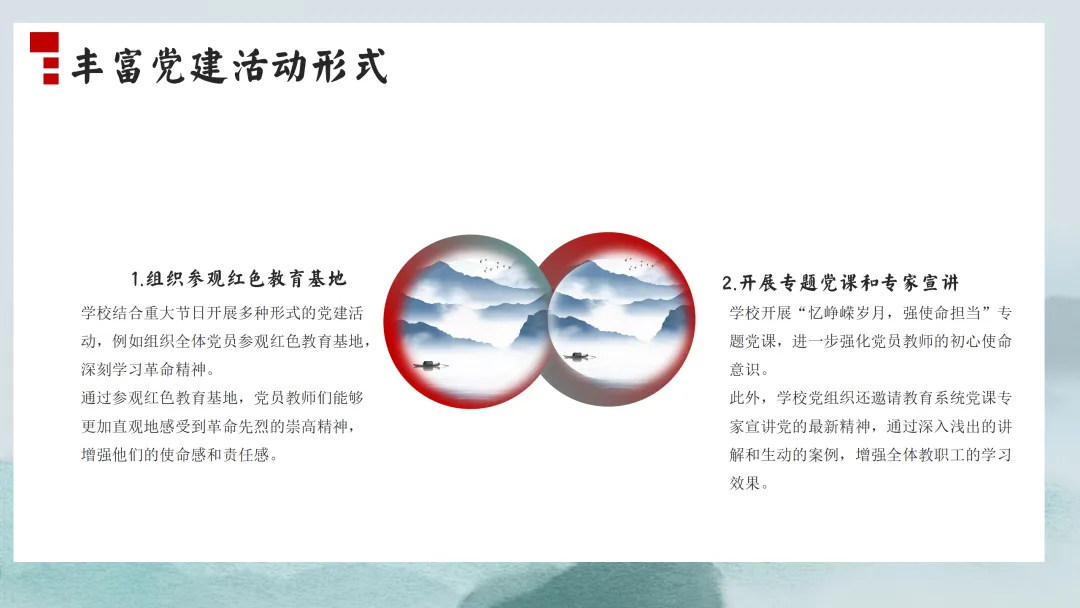 丰富党建活动形式

1.组织参观红色教育基地

学校结合重大节日开展多种形式的党建活动，例如组织全体党员参观红色教育基地，深刻学习革命精神。

通过参观红色教育基地，党员教师们能够更加直观地感受到革命先烈的崇高精神，增强他们的使命感和责任感。

2.开展专题党课和专家宣讲

学校开展“忆峥嵘岁月，强使命担当”专题党课，进一步强化党员教师的初心使命意识。

此外，学校党组织还邀请教育系统党课专家宣讲党的最新精神，通过深入浅出的讲解和生动的案例，增强全体教职工的学习效果。